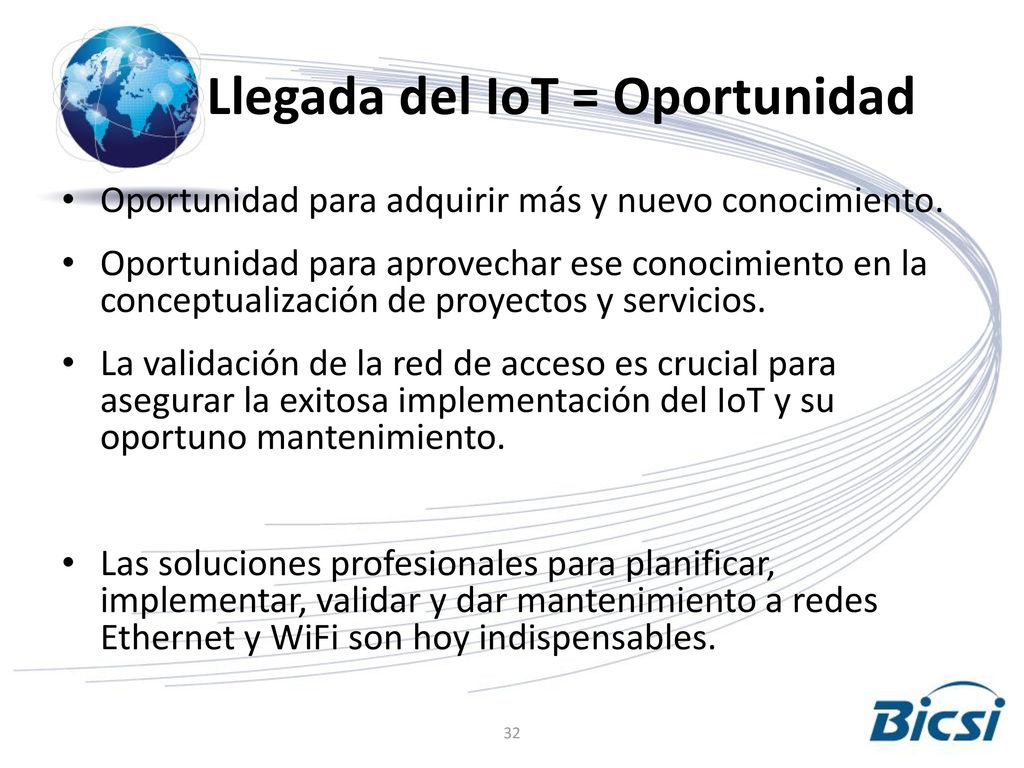 Llegada del IoT = Oportunidad

• Oportunidad para adquirir más y nuevo conocimiento.

• Oportunidad para aprovechar ese conocimiento en la conceptualización de proyectos y servicios.

• La validación de la red de acceso es crucial para asegurar la exitosa implementación del IoT y su oportuno mantenimiento.

• Las soluciones profesionales para planificar, implementar, validar y dar mantenimiento a redes Ethernet y WiFi son hoy indispensables.

32

Bicsi